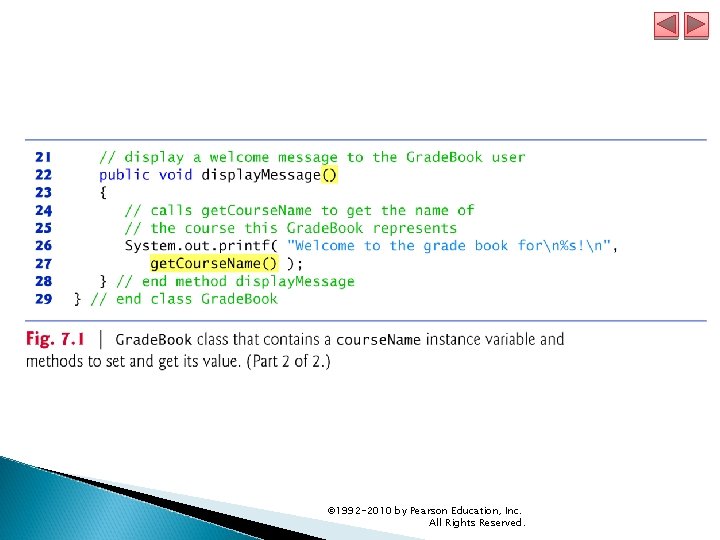 21     // display a welcome message to the GradeBook user
22     public void displayMessage()
23     {
24        // calls getCourseName to get the name of
25        // the course this GradeBook represents
26        System.out.printf( "Welcome to the grade book for\n%s!\n",
27           getCourseName() );
28     } // end method displayMessage
29  } // end class GradeBook

Fig. 7.1 | GradeBook class that contains a courseName instance variable and methods to set and get its value. (Part 2 of 2.)

©1992-2010 by Pearson Education, Inc. All Rights Reserved.